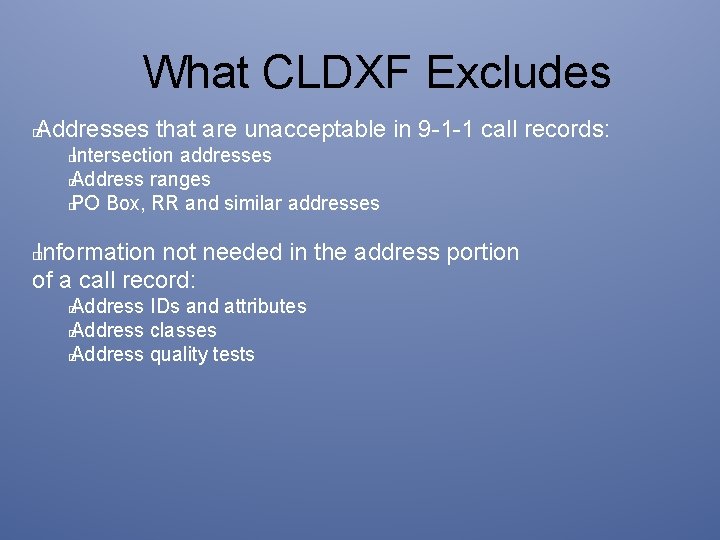 What CLDXF Excludes

Addresses that are unacceptable in 9-1-1 call records:
Intersection addresses
Address ranges
PO Box, RR and similar addresses

Information not needed in the address portion of a call record:
Address IDs and attributes
Address classes
Address quality tests